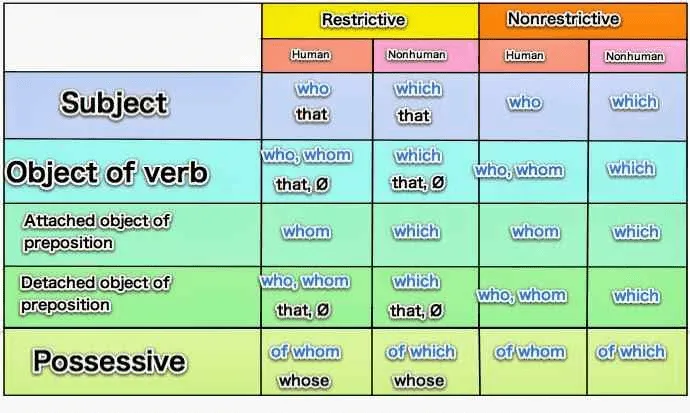 | | Restrictive | | Nonrestrictive | |
|---|---|---|---|---|
| | Human | Nonhuman | Human | Nonhuman |
| Subject | who that | which that | who | which |
| Object of verb | who, whom that, Ø | which that, Ø | who, whom | which |
| Attached object of preposition | whom | which | whom | which |
| Detached object of preposition | who, whom that, Ø | which that, Ø | who, whom | which |
| Possessive | of whom whose | of which whose | of whom | of which |